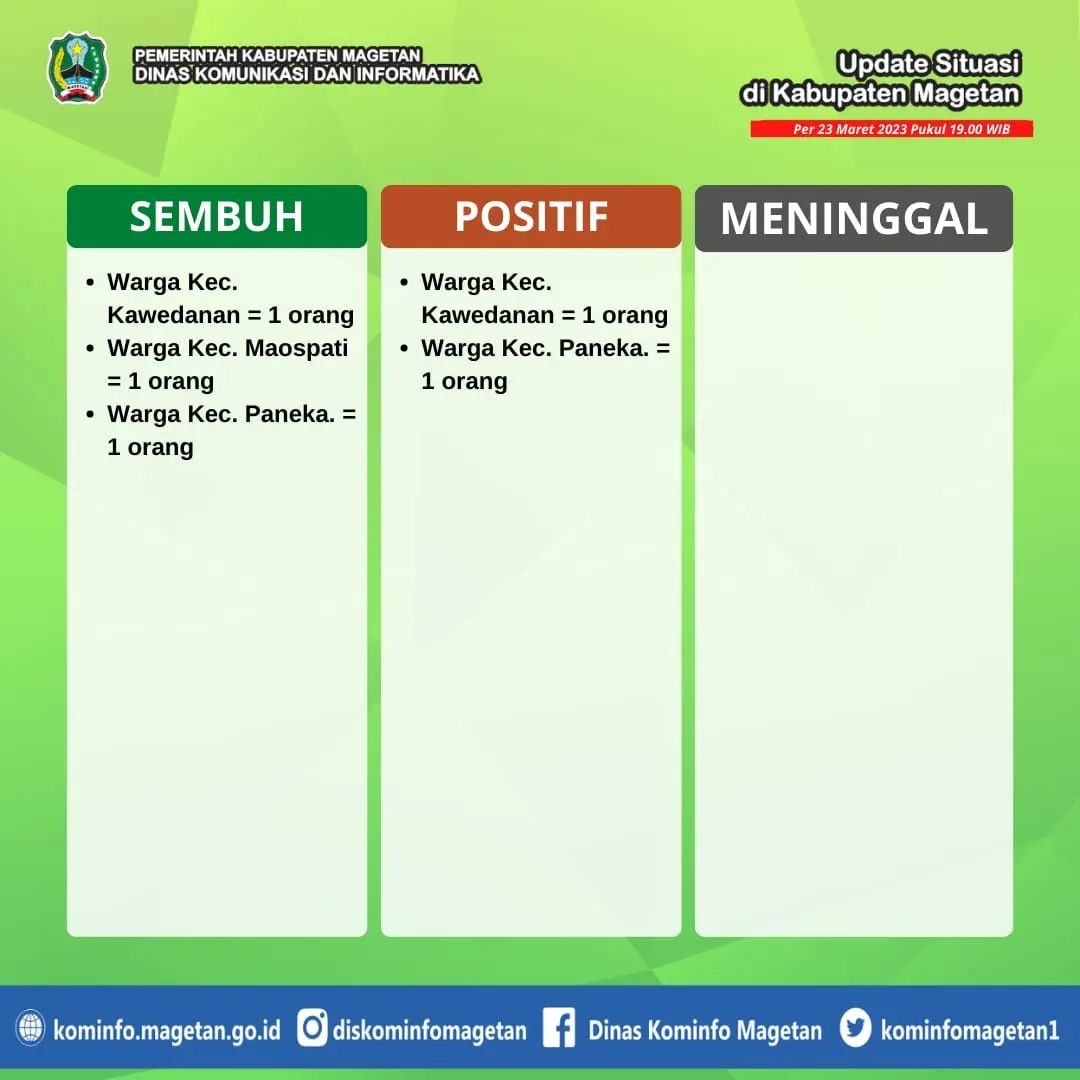 PEMERINTAH KABUPATEN MAGETAN
DINAS KOMUNIKASI DAN INFORMATIKA

Update Situasi
di Kabupaten Magetan

Per 23 Maret 2023 Pukul 19.00 WIB

SEMBUH

- Warga Kec. Kawedanan = 1 orang
- Warga Kec. Maospati = 1 orang
- Warga Kec. Paneka. = 1 orang

POSITIF

- Warga Kec. Kawedanan = 1 orang
- Warga Kec. Paneka. = 1 orang

MENINGGAL

kominfo.magetan.go.id diskominfomagetan Dinas Kominfo Magetan kominfomagetan1